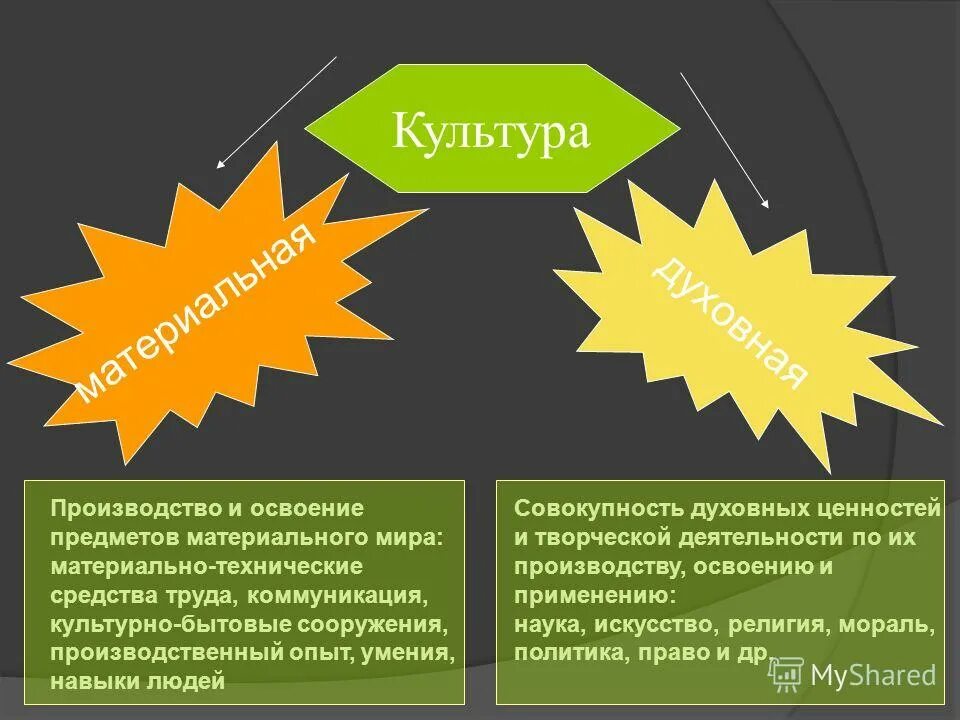 Культура

материальная

духовная

Производство и освоение предметов материального мира: материально-технические средства труда, коммуникация, культурно-бытовые сооружения, производственный опыт, умения, навыки людей

Совокупность духовных ценностей и творческой деятельности по их производству, освоению и применению:
наука, искусство, религия, мораль, политика, право и др.

MyShared